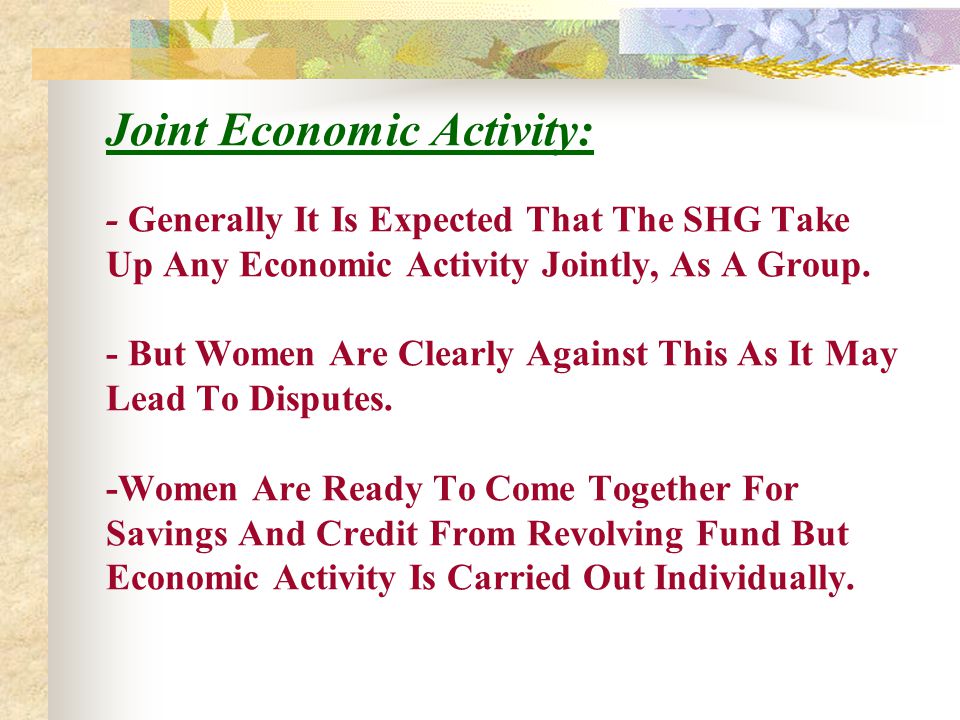 Joint Economic Activity:

- Generally It Is Expected That The SHG Take Up Any Economic Activity Jointly, As A Group.

- But Women Are Clearly Against This As It May Lead To Disputes.

-Women Are Ready To Come Together For Savings And Credit From Revolving Fund But Economic Activity Is Carried Out Individually.